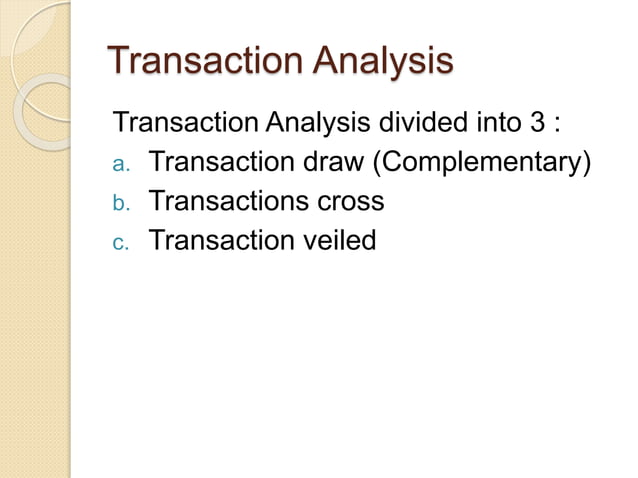 Transaction Analysis

Transaction Analysis divided into 3 :

a. Transaction draw (Complementary)
b. Transactions cross
c. Transaction veiled